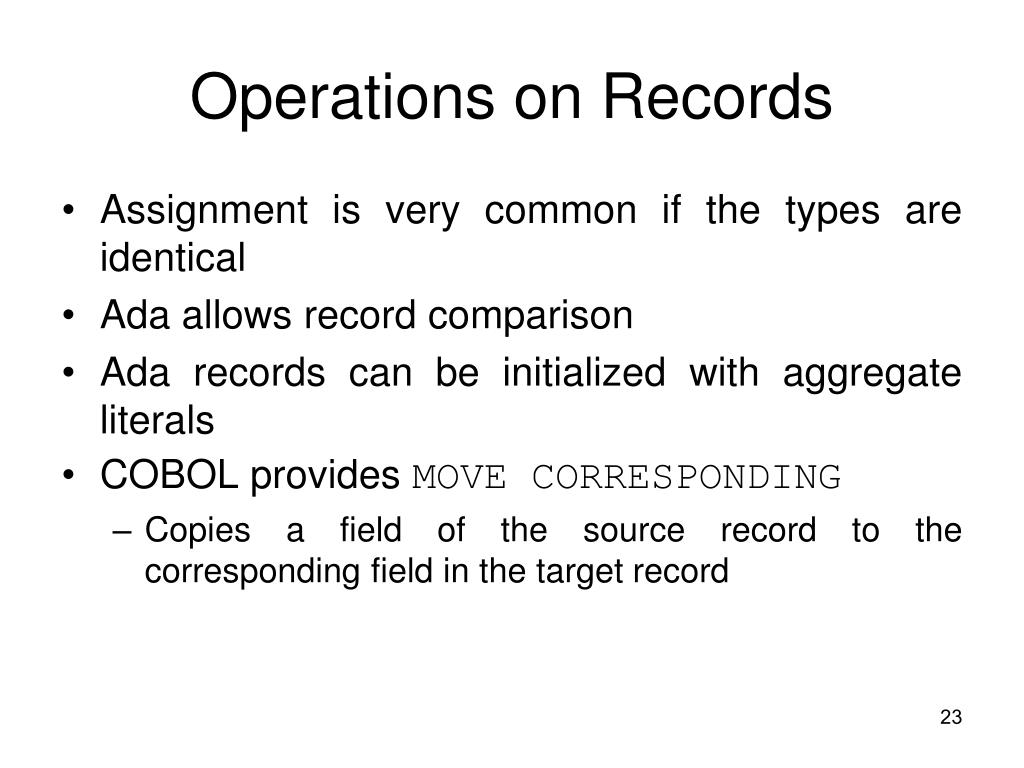 Operations on Records

• Assignment is very common if the types are identical
• Ada allows record comparison
• Ada records can be initialized with aggregate literals
• COBOL provides MOVE CORRESPONDING
– Copies a field of the source record to the corresponding field in the target record

23